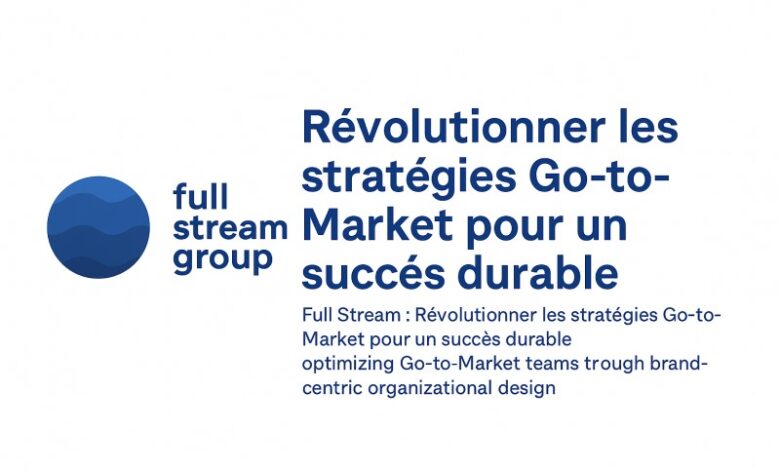 full stream group

Révolutionner les stratégies Go-to-Market pour un succés durable

Full Stream : Révolutionner les stratégies Go-to-Market pour un succès durable
optimizing Go-to-Market teams trough brand-centric organizational design